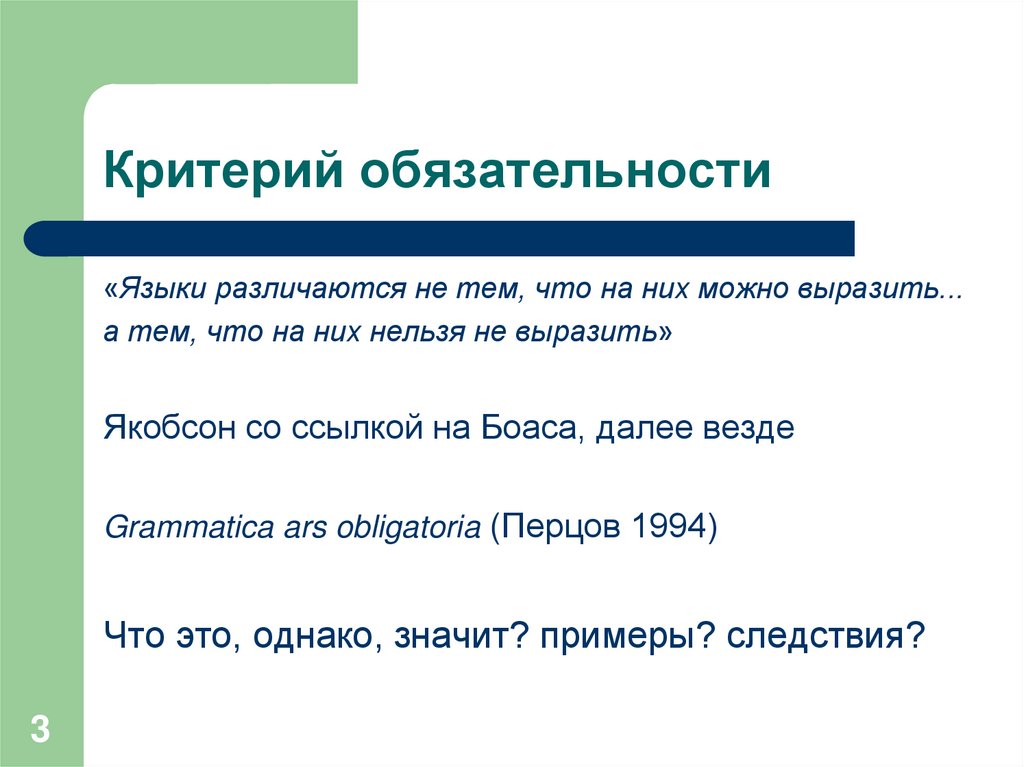 Критерий обязательности

«Языки различаются не тем, что на них можно выразить... а тем, что на них нельзя не выразить»

Якобсон со ссылкой на Боаса, далее везде

Grammatica ars obligatoria (Перцов 1994)

Что это, однако, значит? примеры? следствия?

3